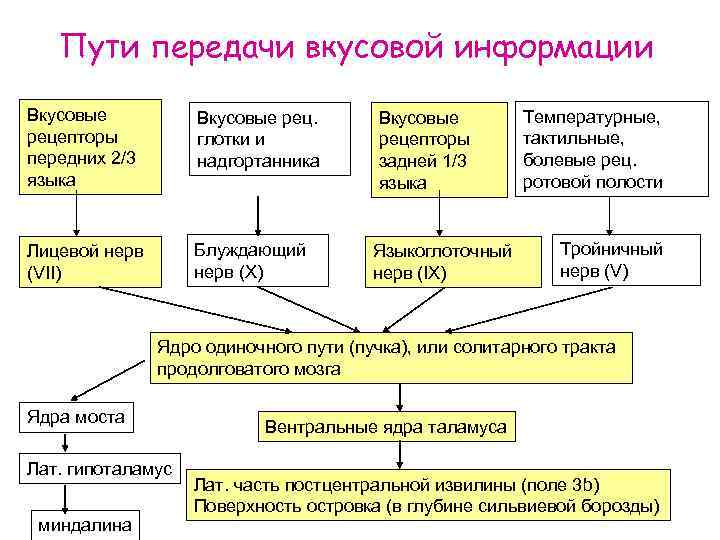 Пути передачи вкусовой информации

Вкусовые рецепторы передних 2/3 языка

Вкусовые рец. глотки и надгортанника

Вкусовые рецепторы задней 1/3 языка

Температурные, тактильные, болевые рец. ротовой полости

Лицевой нерв (VII)

Блуждающий нерв (X)

Языкоглоточный нерв (IX)

Тройничный нерв (V)

Ядро одиночного пути (пучка), или солитарного тракта продолговатого мозга

Ядра моста

Вентральные ядра таламуса

Лат. гипоталамус

Лат. часть постцентральной извилины (поле 3b)
Поверхность островка (в глубине сильвиевой борозды)

миндалина